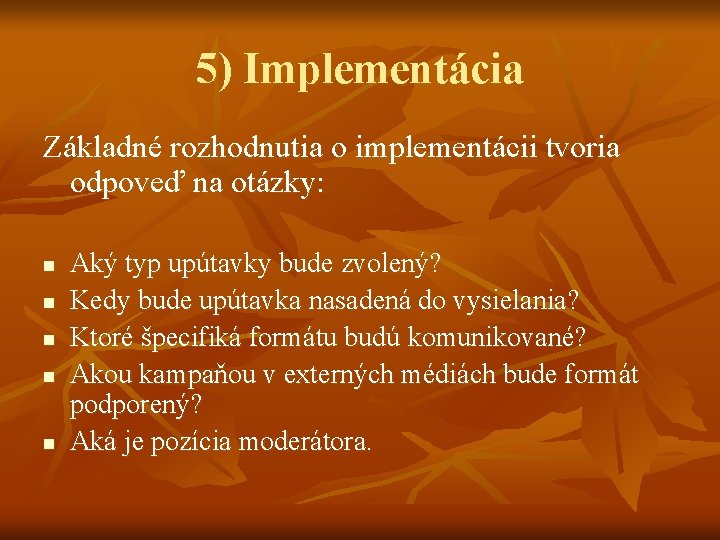 5) Implementácia

Základné rozhodnutia o implementácii tvoria odpoveď na otázky:

- Aký typ upútavky bude zvolený?
- Kedy bude upútavka nasadená do vysielania?
- Ktoré špecifiká formátu budú komunikované?
- Akou kampaňou v externých médiách bude formát podporený?
- Aká je pozícia moderátora.